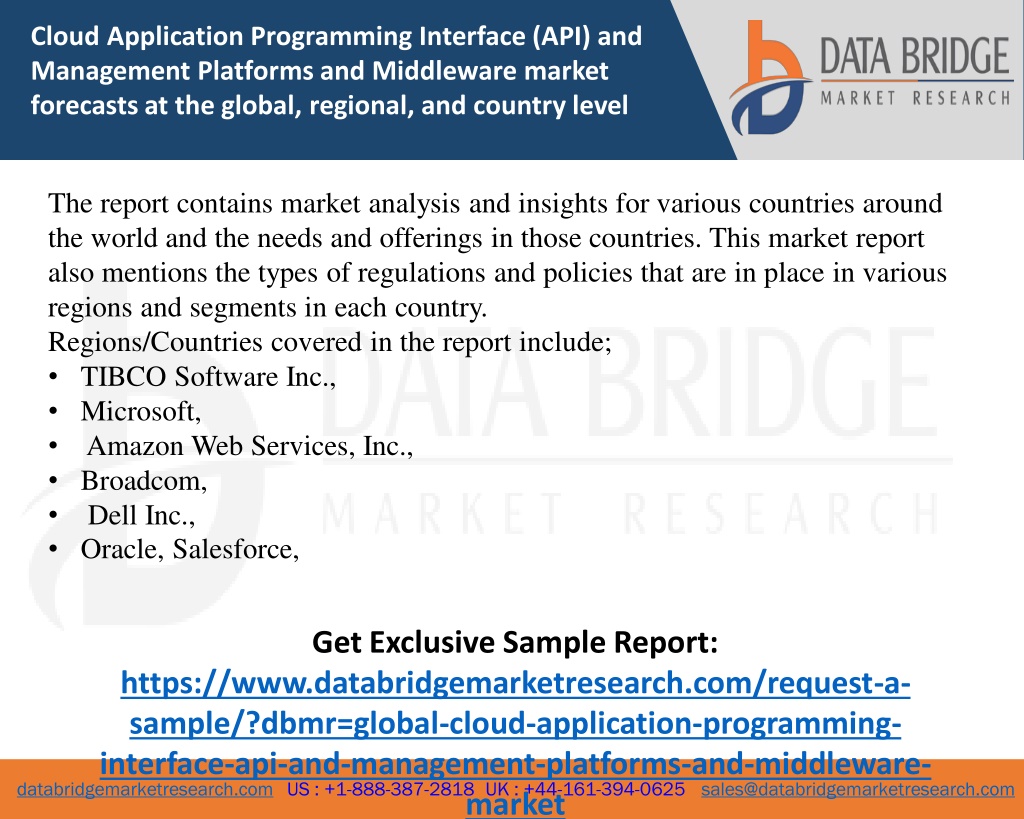 Cloud Application Programming Interface (API) and Management Platforms and Middleware market forecasts at the global, regional, and country level

DATA BRIDGE
MARKET RESEARCH

The report contains market analysis and insights for various countries around the world and the needs and offerings in those countries. This market report also mentions the types of regulations and policies that are in place in various regions and segments in each country.
Regions/Countries covered in the report include;
• TIBCO Software Inc.,
• Microsoft,
• Amazon Web Services, Inc.,
• Broadcom,
• Dell Inc.,
• Oracle, Salesforce,

DATA BRIDGE
MARKET RESEARCH

Get Exclusive Sample Report:
https://www.databridgemarketresearch.com/request-a-sample/?dbmr=global-cloud-application-programming-interface-api-and-management-platforms-and-middleware-market

databridgemarketresearch.com US : +1-888-387-2818 UK : +44-161-394-0625 sales@databridgemarketresearch.com